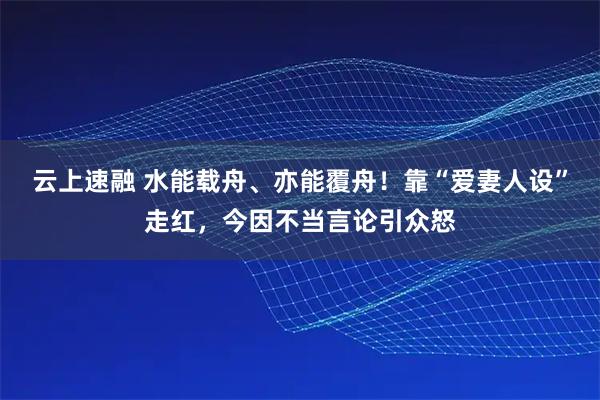 云上速融 水能载舟、亦能覆舟！靠“爱妻人设”走红，今因不当言论引众怒